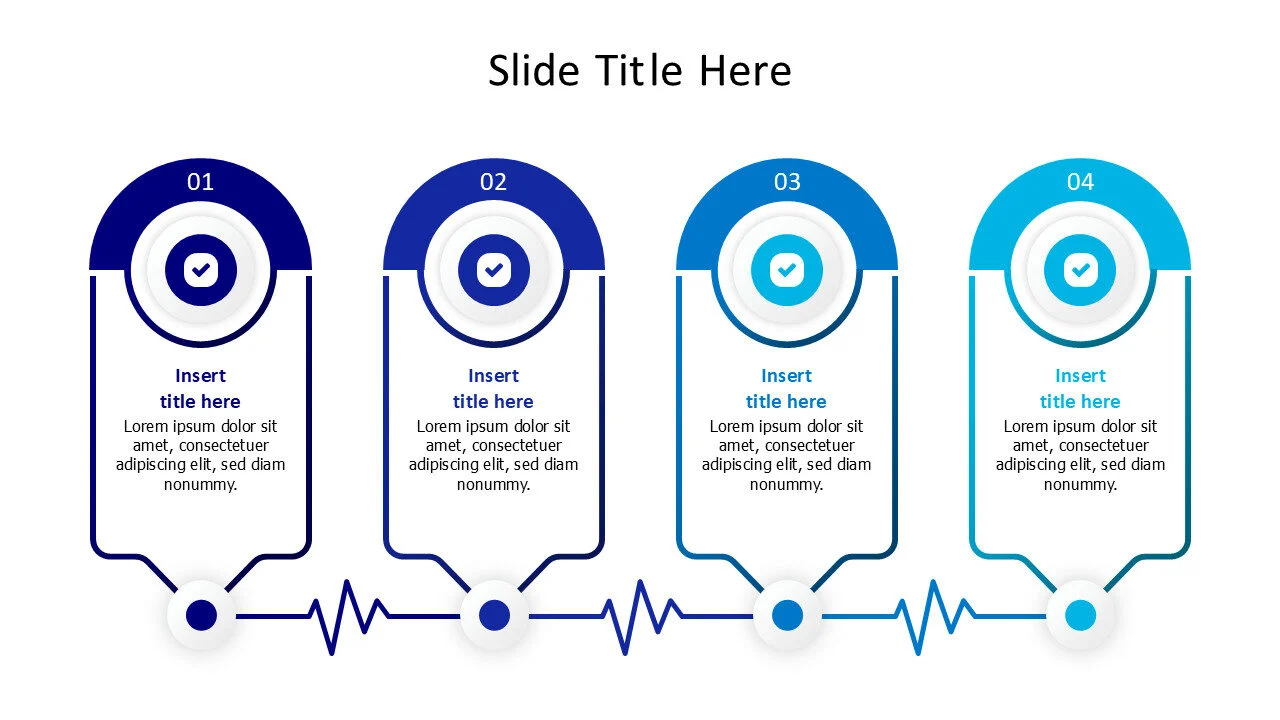 Slide Title Here

01

Insert title here

Lorem ipsum dolor sit amet, consectetuer adipiscing elit, sed diam nonummy.

02

Insert title here

Lorem ipsum dolor sit amet, consectetuer adipiscing elit, sed diam nonummy.

03

Insert title here

Lorem ipsum dolor sit amet, consectetuer adipiscing elit, sed diam nonummy.

04

Insert title here

Lorem ipsum dolor sit amet, consectetuer adipiscing elit, sed diam nonummy.